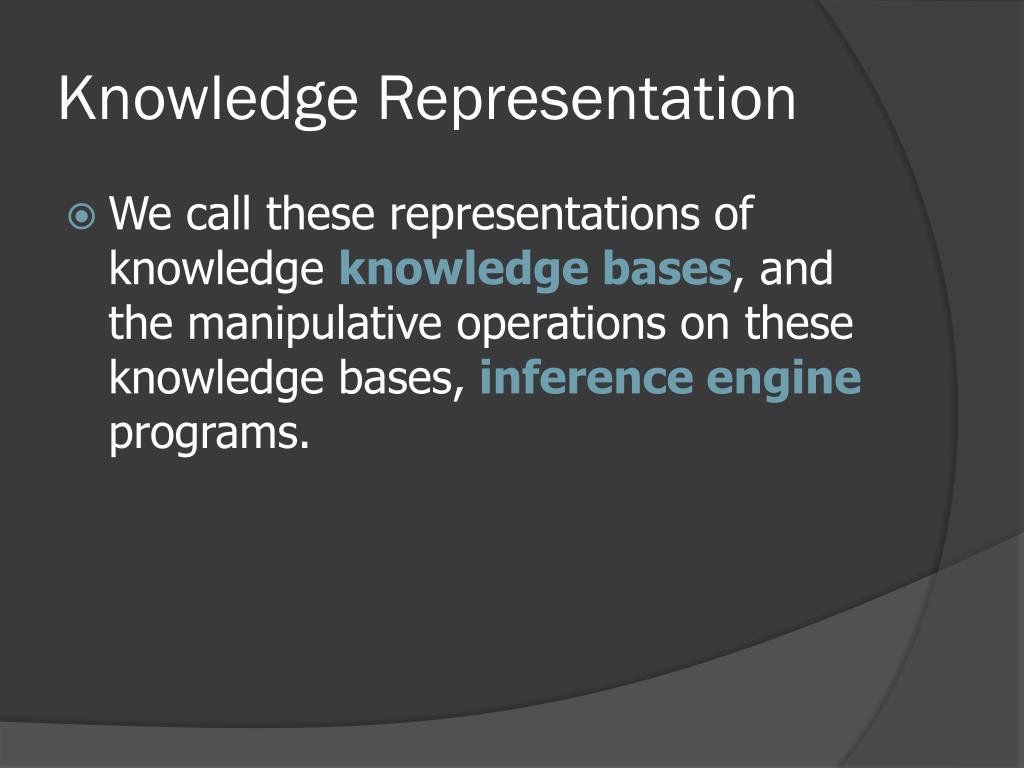 Knowledge Representation

We call these representations of knowledge knowledge bases, and the manipulative operations on these knowledge bases, inference engine programs.